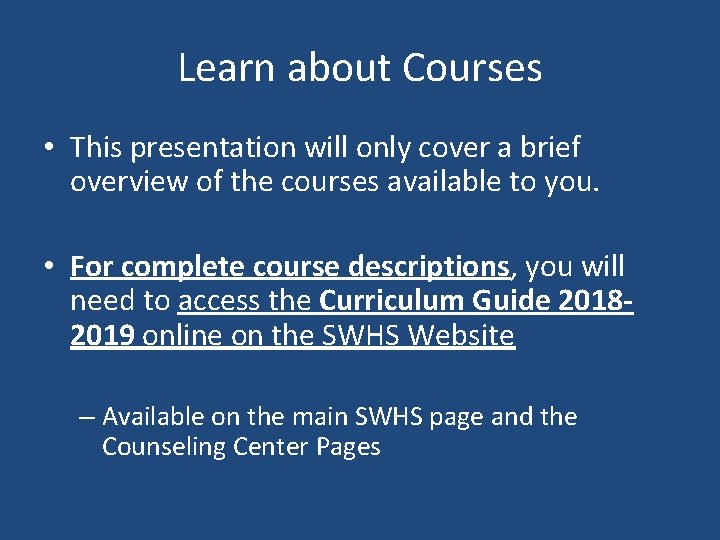 Learn about Courses

• This presentation will only cover a brief overview of the courses available to you.

• For complete course descriptions, you will need to access the Curriculum Guide 2018-2019 online on the SWHS Website

– Available on the main SWHS page and the Counseling Center Pages